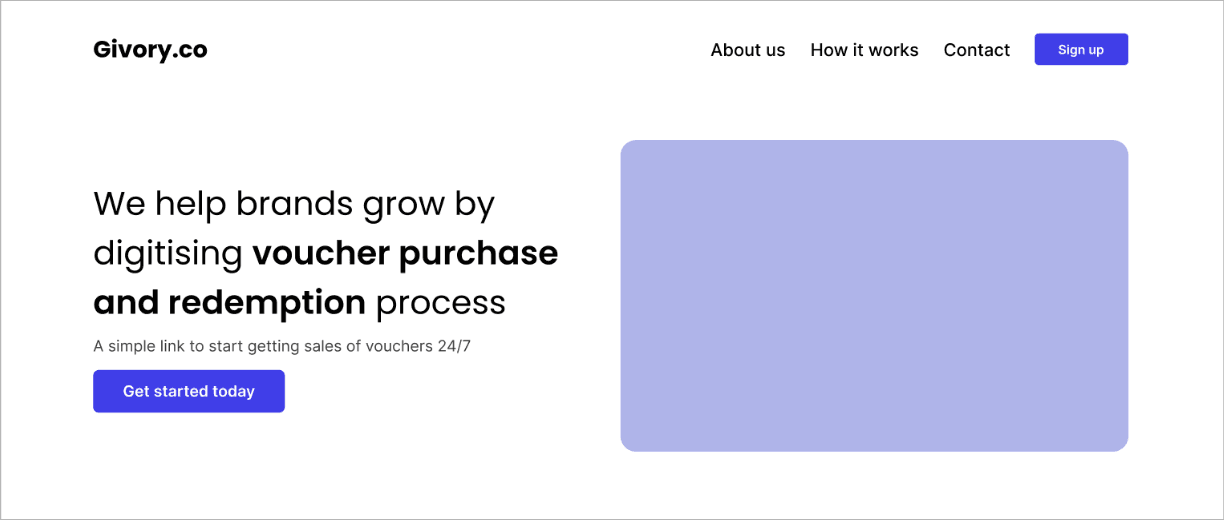 Givory.co

About us How it works Contact Sign up

We help brands grow by digitising voucher purchase and redemption process

A simple link to start getting sales of vouchers 24/7

Get started today